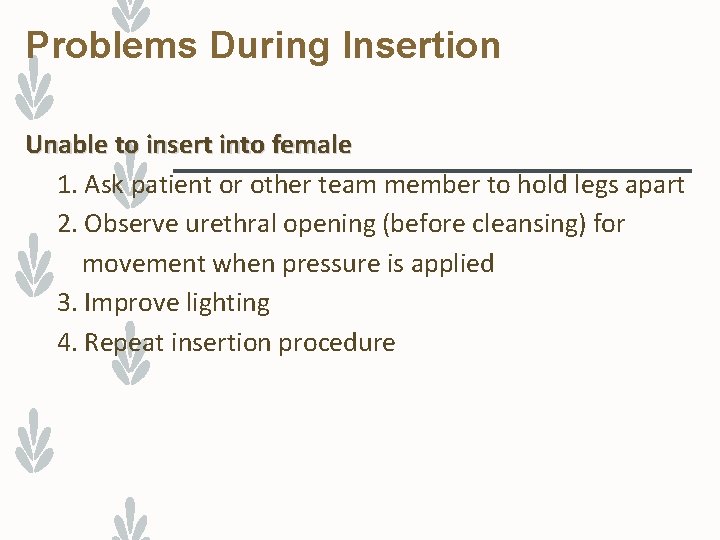 Problems During Insertion

Unable to insert into female

1. Ask patient or other team member to hold legs apart
2. Observe urethral opening (before cleansing) for movement when pressure is applied
3. Improve lighting
4. Repeat insertion procedure